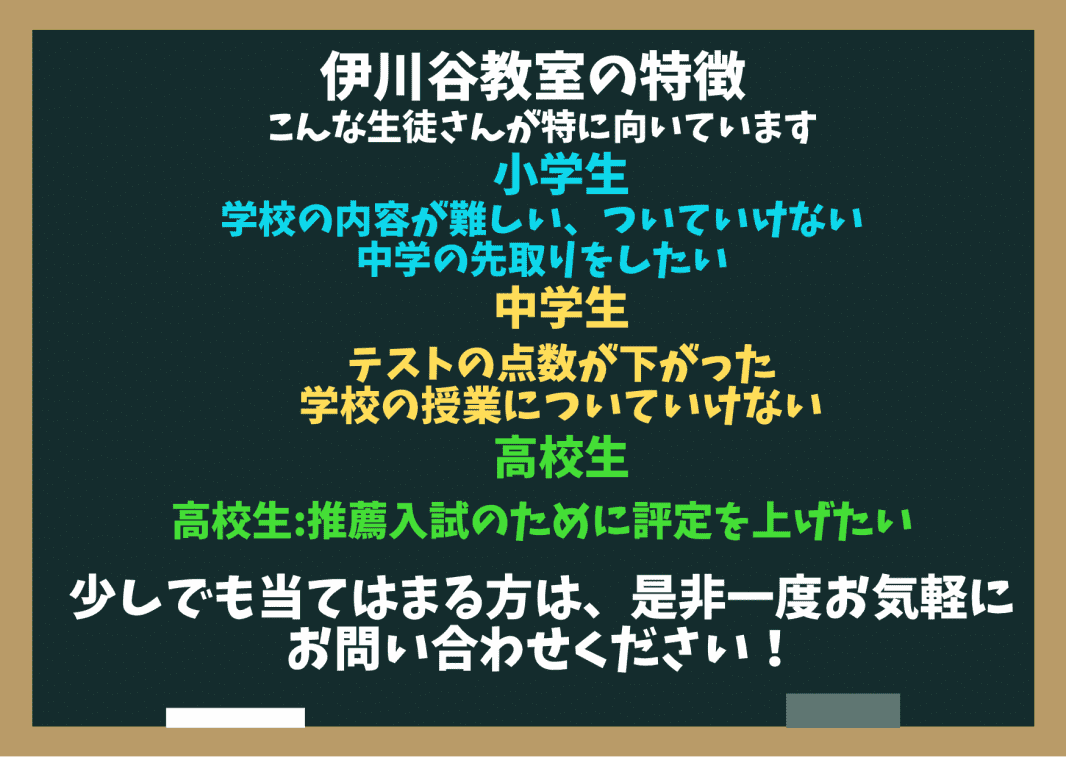 伊川谷教室の特徴
こんな生徒さんが特に向いています

小学生
学校の内容が難しい、ついていけない
中学の先取りをしたい

中学生
テストの点数が下がった
学校の授業についていけない

高校生
高校生:推薦入試のために評定を上げたい

少しでも当てはまる方は、是非一度お気軽にお問い合わせください！